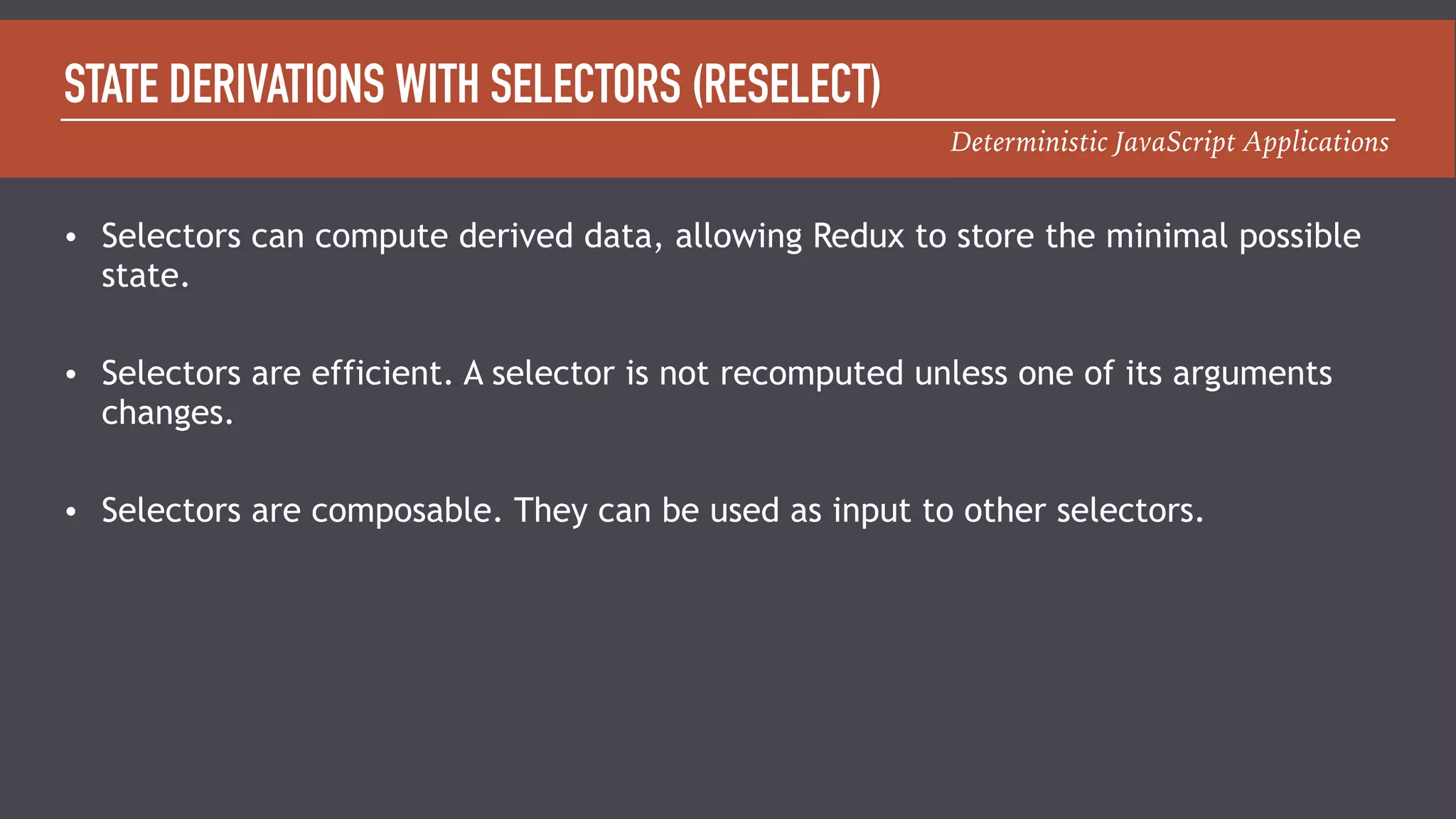 STATE DERIVATIONS WITH SELECTORS (RESELECT)

Deterministic JavaScript Applications

• Selectors can compute derived data, allowing Redux to store the minimal possible state.

• Selectors are efficient. A selector is not recomputed unless one of its arguments changes.

• Selectors are composable. They can be used as input to other selectors.